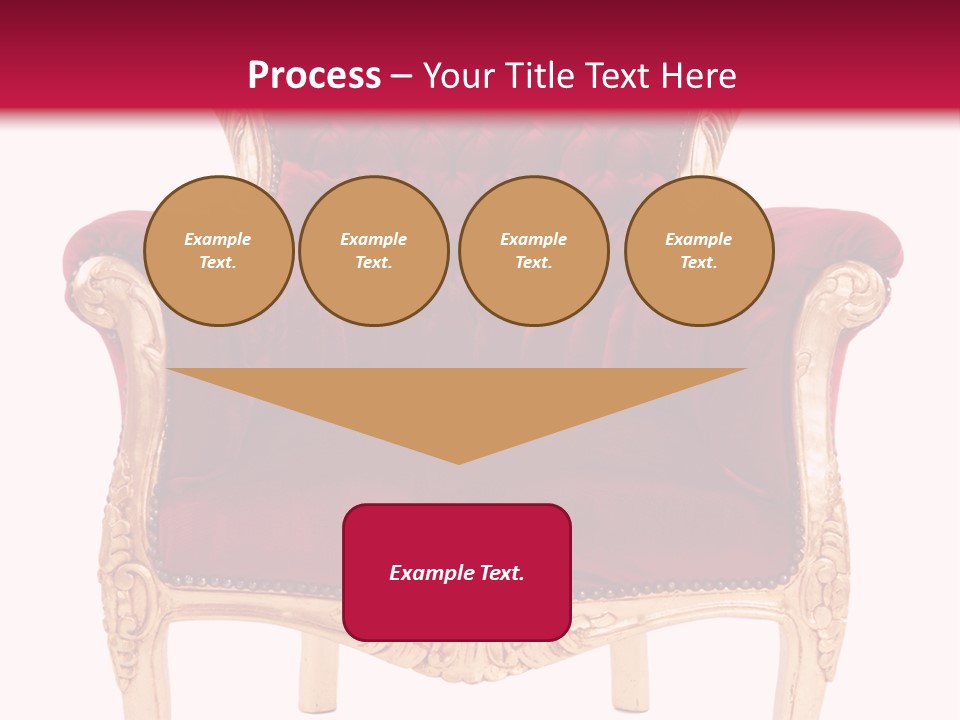 Process – Your Title Text Here

Example Text.

Example Text.

Example Text.

Example Text.

Example Text.